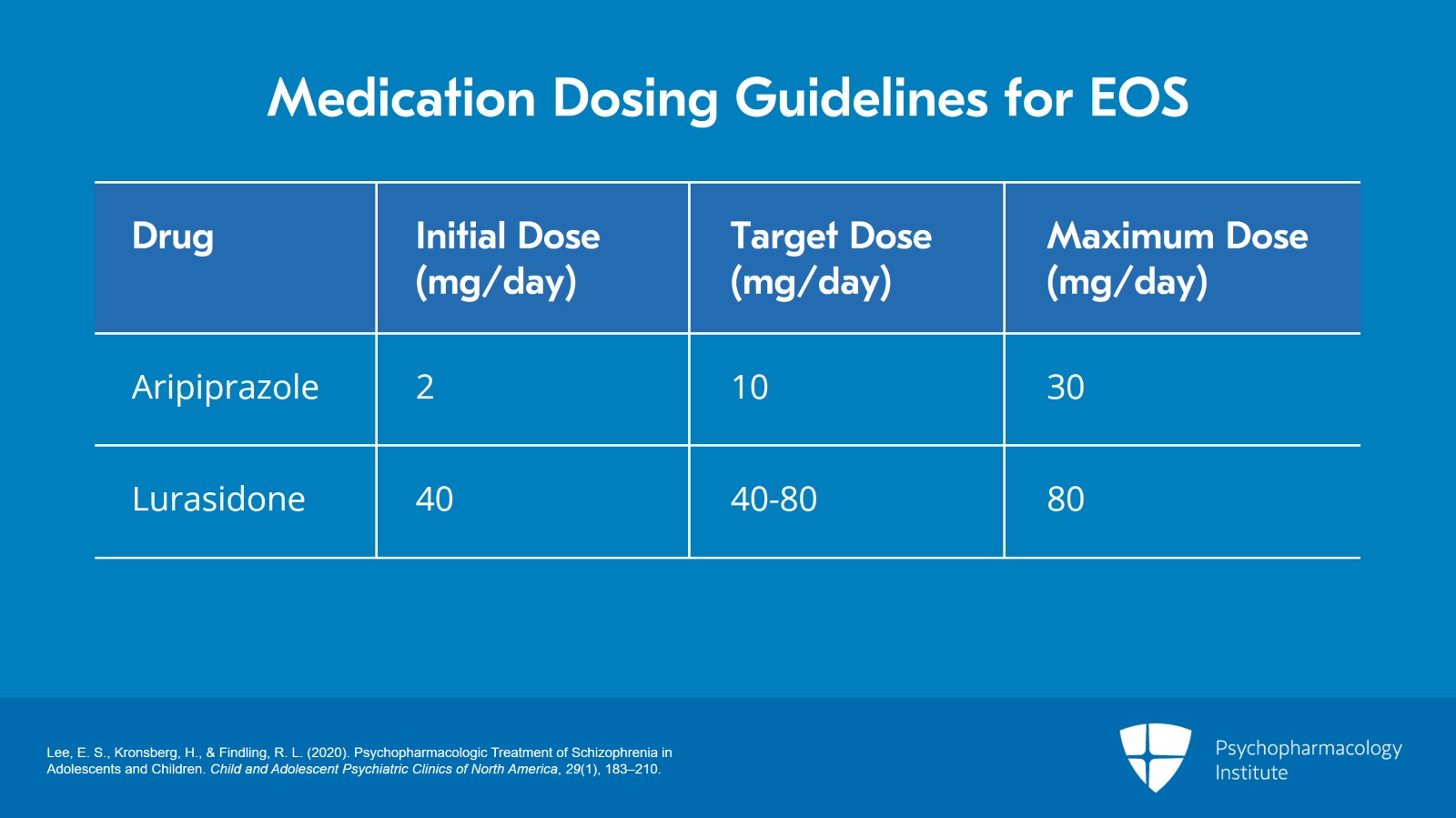 Medication Dosing Guidelines for EOS

| Drug | Initial Dose (mg/day) | Target Dose (mg/day) | Maximum Dose (mg/day) |
|---|---|---|---|
| Aripiprazole | 2 | 10 | 30 |
| Lurasidone | 40 | 40-80 | 80 |

Lee, E. S., Kronsberg, H., & Findling, R. L. (2020). Psychopharmacologic Treatment of Schizophrenia in Adolescents and Children. Child and Adolescent Psychiatric Clinics of North America, 29(1), 183–210.

Psychopharmacology Institute